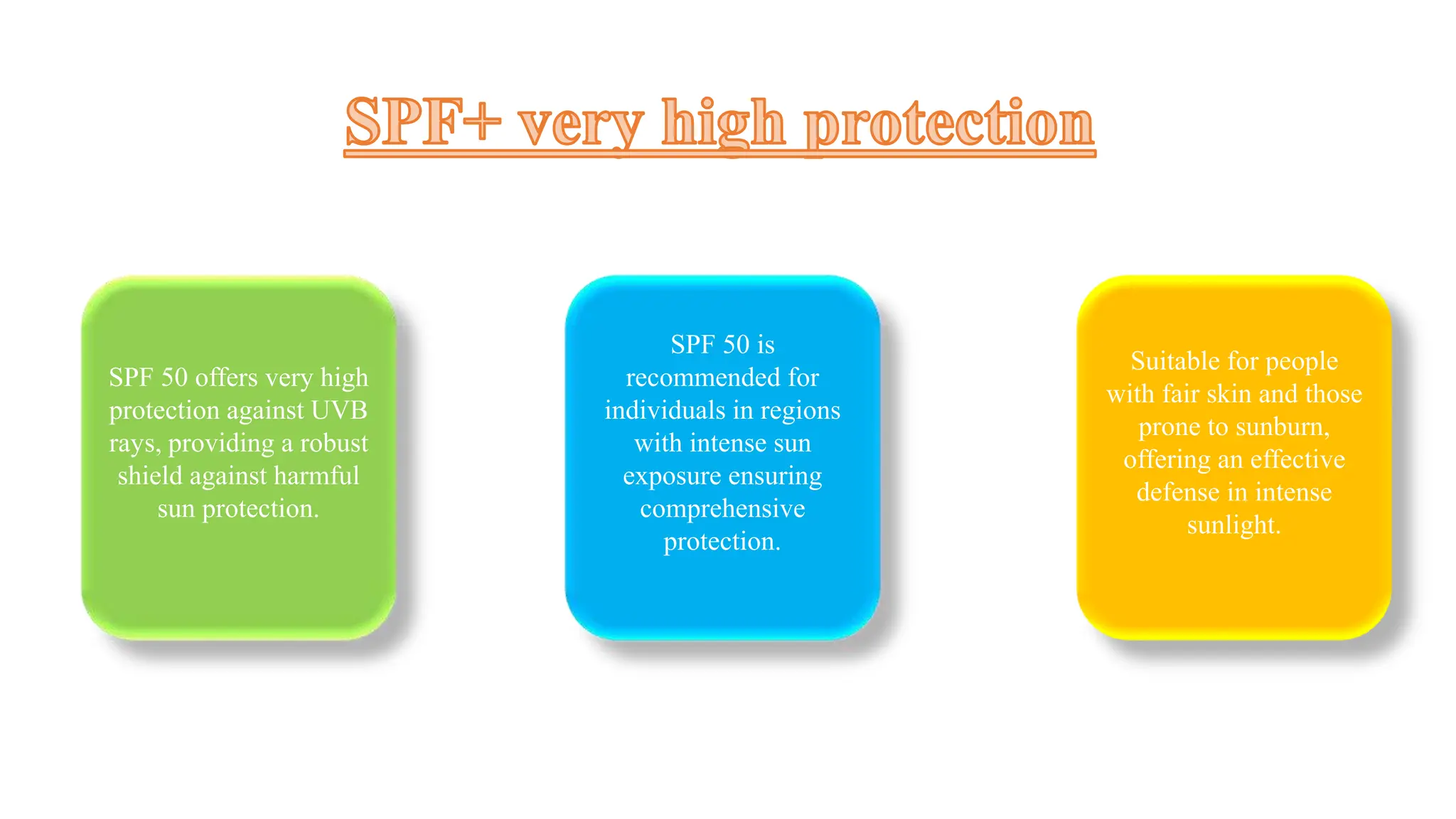 SPF+ very high protection

SPF 50 offers very high protection against UVB rays, providing a robust shield against harmful sun protection.

SPF 50 is recommended for individuals in regions with intense sun exposure ensuring comprehensive protection.

Suitable for people with fair skin and those prone to sunburn, offering an effective defense in intense sunlight.